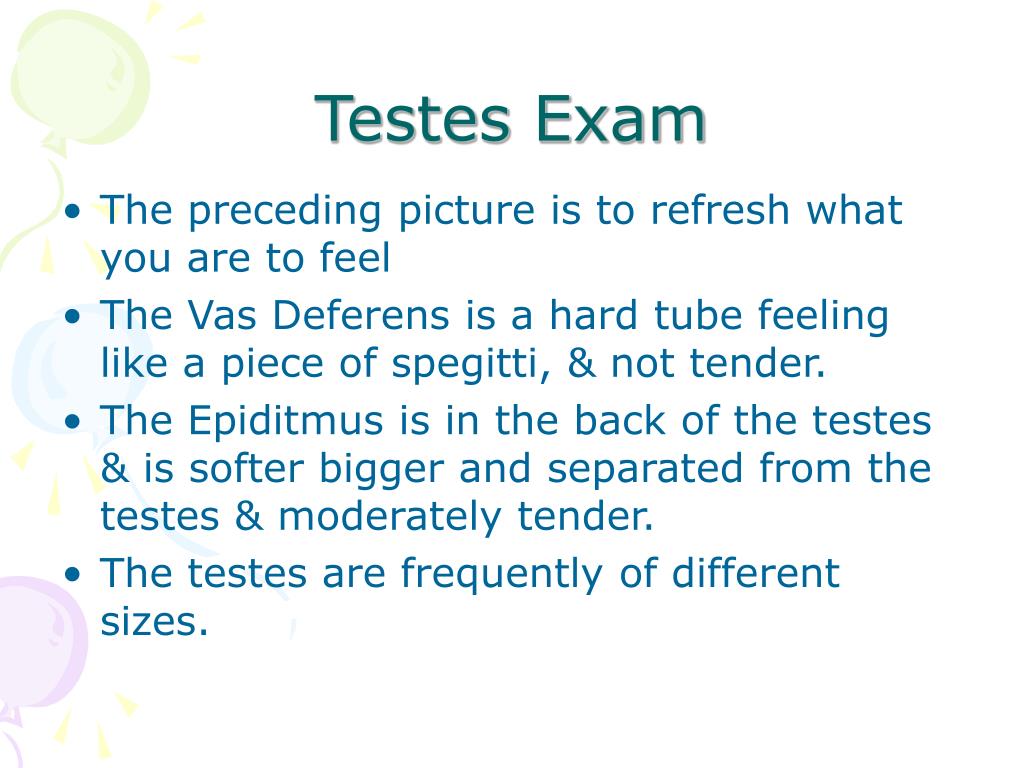 Testes Exam

• The preceding picture is to refresh what you are to feel
• The Vas Deferens is a hard tube feeling like a piece of spegitti, & not tender.
• The Epiditmus is in the back of the testes & is softer bigger and separated from the testes & moderately tender.
• The testes are frequently of different sizes.